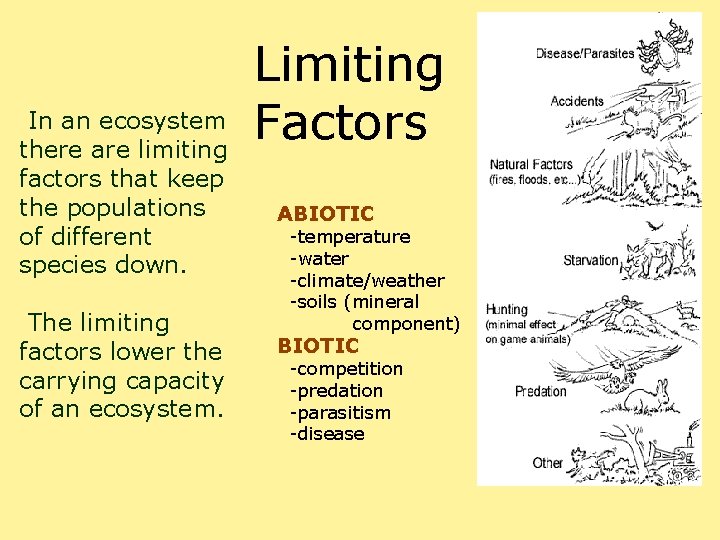 Limiting Factors

In an ecosystem there are limiting factors that keep the populations of different species down.

The limiting factors lower the carrying capacity of an ecosystem.

ABIOTIC
-temperature
-water
-climate/weather
-soils (mineral component)
BIOTIC
-competition
-predation
-parasitism
-disease

Disease/Parasites
Accidents
Natural Factors (fires, floods, etc...)
Starvation
Hunting (minimal effect on game animals)
Predation
Other